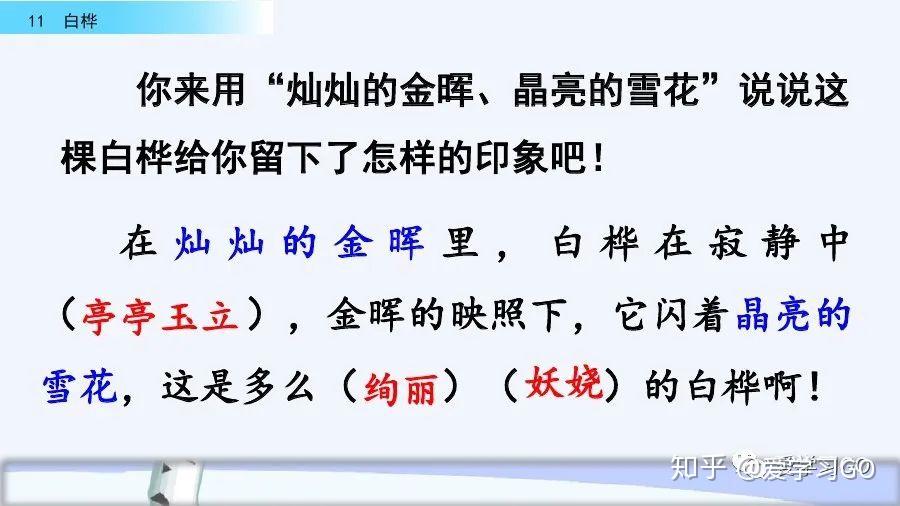 11 白桦

你来用“灿灿的金晖、晶亮的雪花”说说这棵白桦给你留下了怎样的印象吧！

在灿灿的金晖里，白桦在寂静中（亭亭玉立），金晖的映照下，它闪着晶亮的雪花，这是多么（绚丽）（妖娆）的白桦啊！

知乎 @爱学习GO